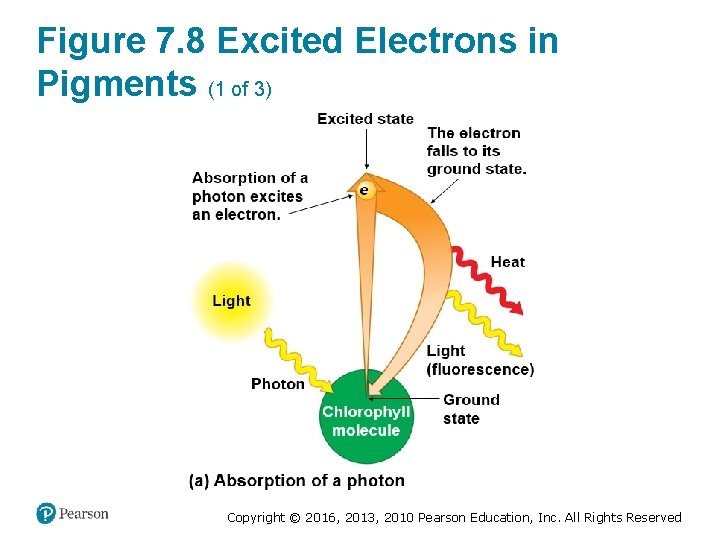 Figure 7.8 Excited Electrons in Pigments (1 of 3)

Excited state

The electron falls to its ground state.

Absorption of a photon excites an electron.

e

Heat

Light

Light (fluorescence)

Photon

Chlorophyll molecule

Ground state

(a) Absorption of a photon

Pearson

Copyright © 2016, 2013, 2010 Pearson Education, Inc. All Rights Reserved